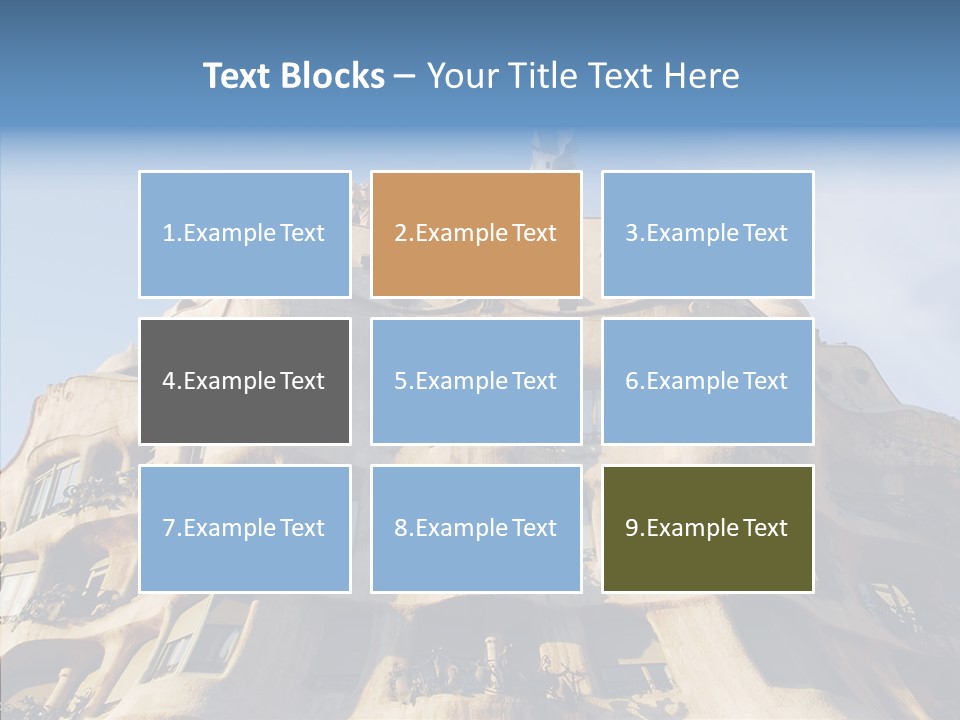 Text Blocks – Your Title Text Here

1.Example Text

2.Example Text

3.Example Text

4.Example Text

5.Example Text

6.Example Text

7.Example Text

8.Example Text

9.Example Text